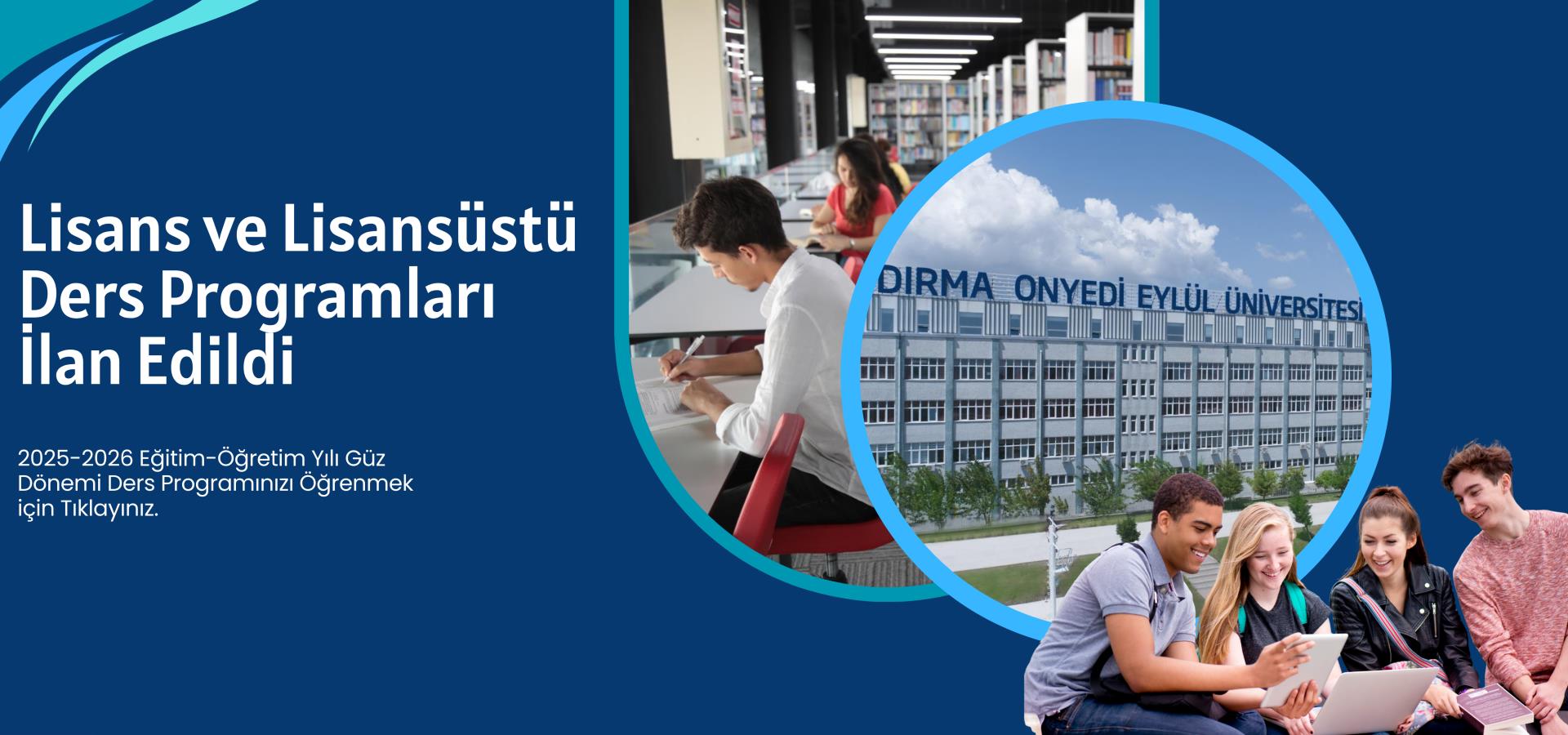 Lisans ve Lisansüstü Ders Programları İlan Edildi

2025-2026 Eğitim-Öğretim Yılı Güz Dönemi Ders Programınızı Öğrenmek için Tıklayınız.

DIRMA ONYEDİ EYLÜL ÜNİVERSİTESİ